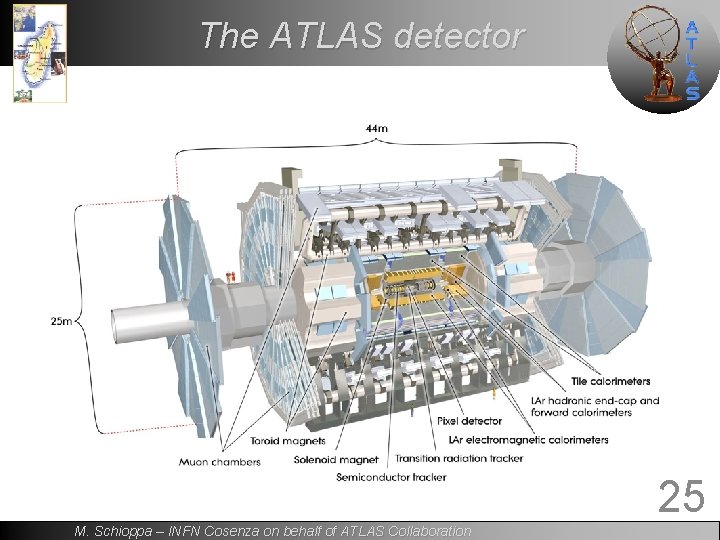 The ATLAS detector

ATLAS

44m

25m

Tile calorimeters

LAr hadronic end-cap and forward calorimeters

Pixel detector

LAr electromagnetic calorimeters

Toroid magnets

Muon chambers

Solenoid magnet

Transition radiation tracker

Semiconductor tracker

25

M. Schioppa – INFN Cosenza on behalf of ATLAS Collaboration